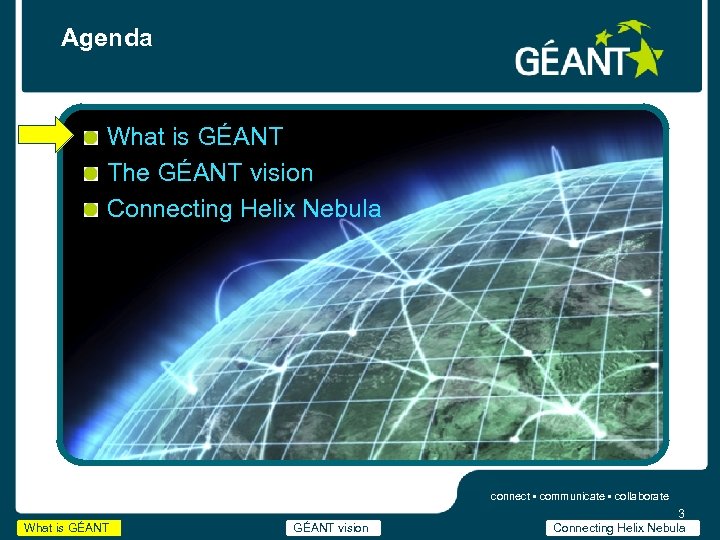 Agenda

GÉANT

What is GÉANT
The GÉANT vision
Connecting Helix Nebula

connect • communicate • collaborate

3

What is GÉANT

GÉANT vision

Connecting Helix Nebula